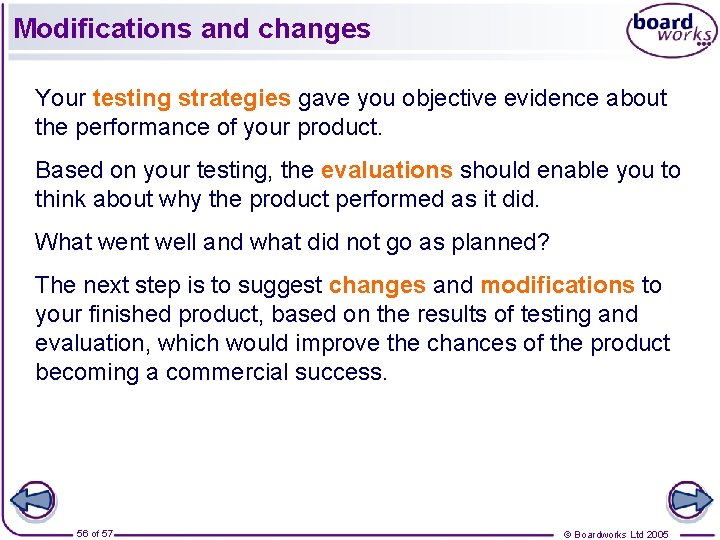 Modifications and changes

board works

Your testing strategies gave you objective evidence about the performance of your product.

Based on your testing, the evaluations should enable you to think about why the product performed as it did.

What went well and what did not go as planned?

The next step is to suggest changes and modifications to your finished product, based on the results of testing and evaluation, which would improve the chances of the product becoming a commercial success.

56 of 57

© Boardworks Ltd 2005